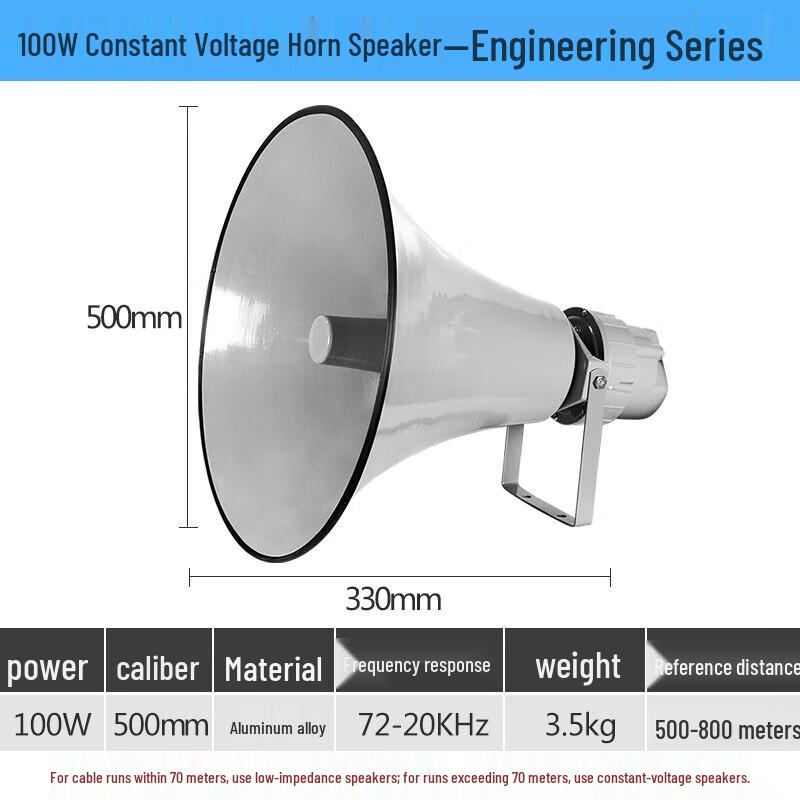 100W Constant Voltage Horn Speaker—Engineering Series

500mm

330mm

| power | caliber | Material | Frequency response | weight | Reference distance |
|---|---|---|---|---|---|
| 100W | 500mm | Aluminum alloy | 72-20KHz | 3.5kg | 500-800 meters |

For cable runs within 70 meters, use low-impedance speakers; for runs exceeding 70 meters, use constant-voltage speakers.